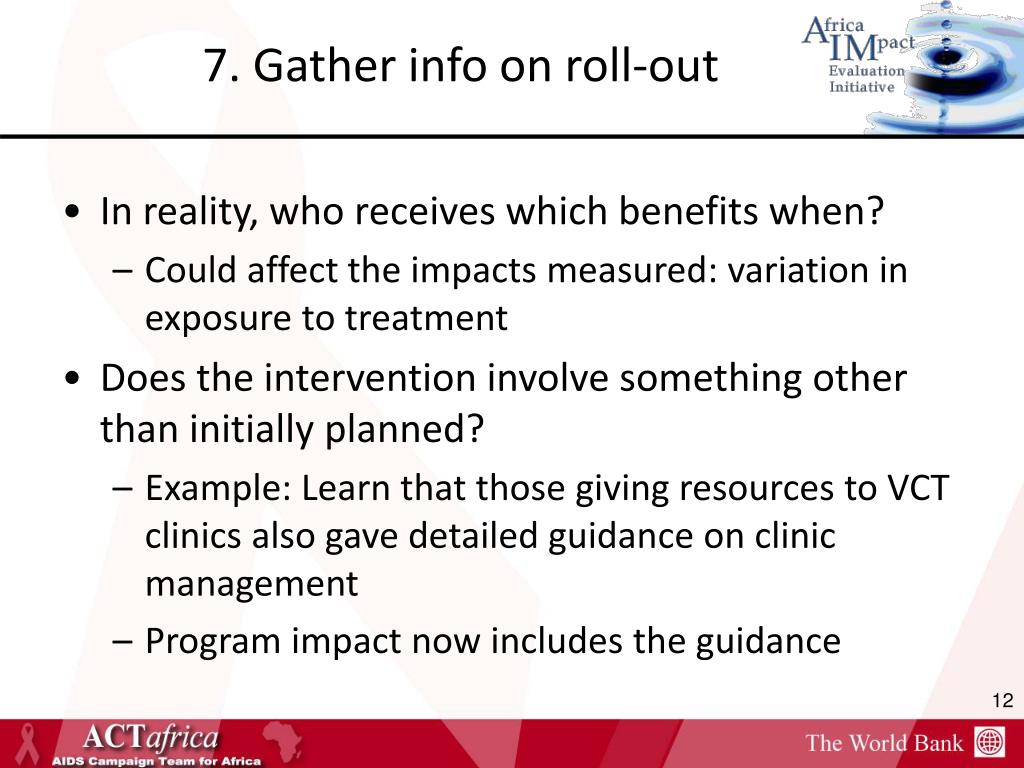 7. Gather info on roll-out

Africa IMpact Evaluation Initiative

• In reality, who receives which benefits when?
– Could affect the impacts measured: variation in exposure to treatment
• Does the intervention involve something other than initially planned?
– Example: Learn that those giving resources to VCT clinics also gave detailed guidance on clinic management
– Program impact now includes the guidance

12

ACTafrica
AIDS Campaign Team for Africa

The World Bank